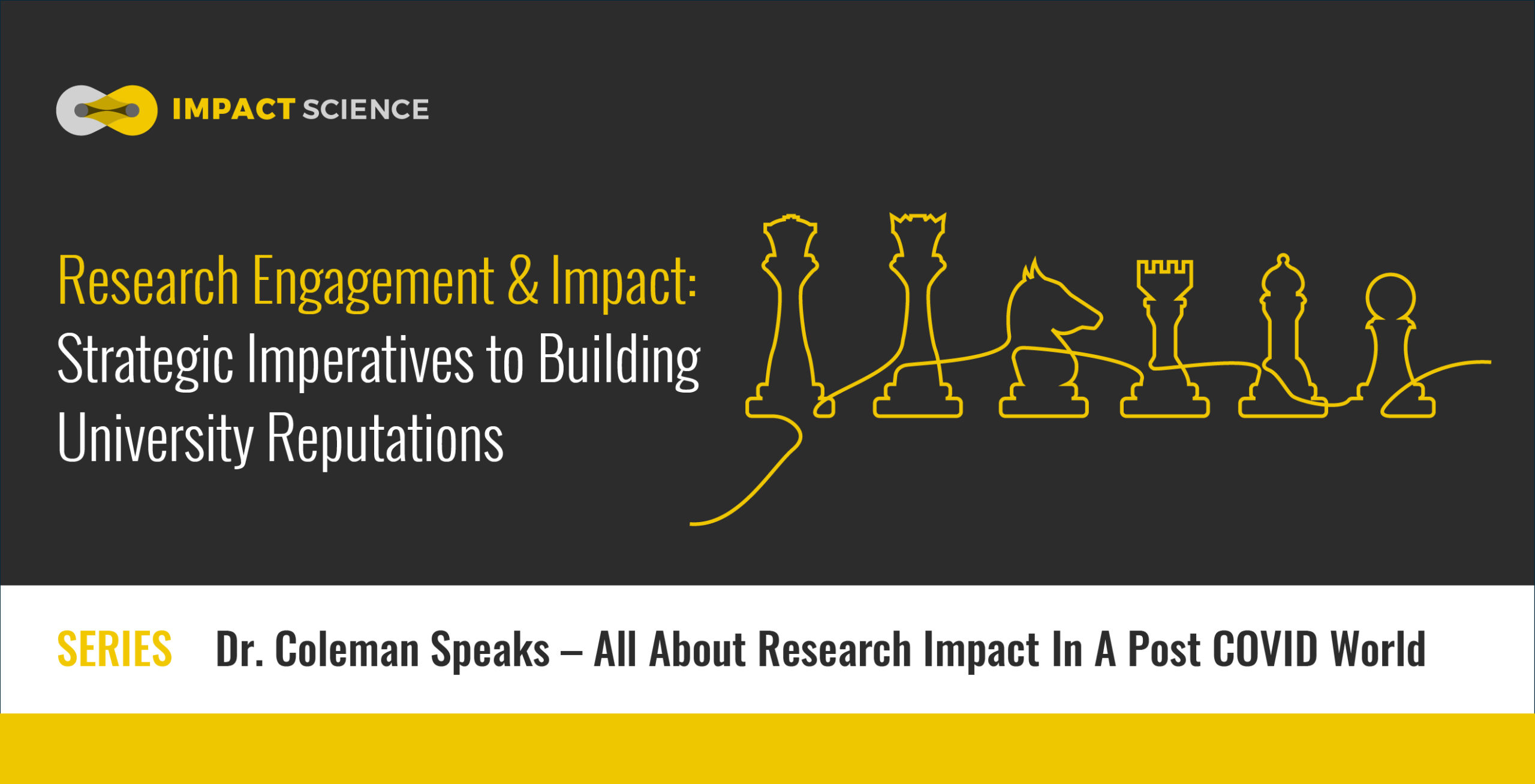 IMPACT SCIENCE

Research Engagement & Impact: Strategic Imperatives to Building University Reputations

SERIES Dr. Coleman Speaks – All About Research Impact In A Post COVID World